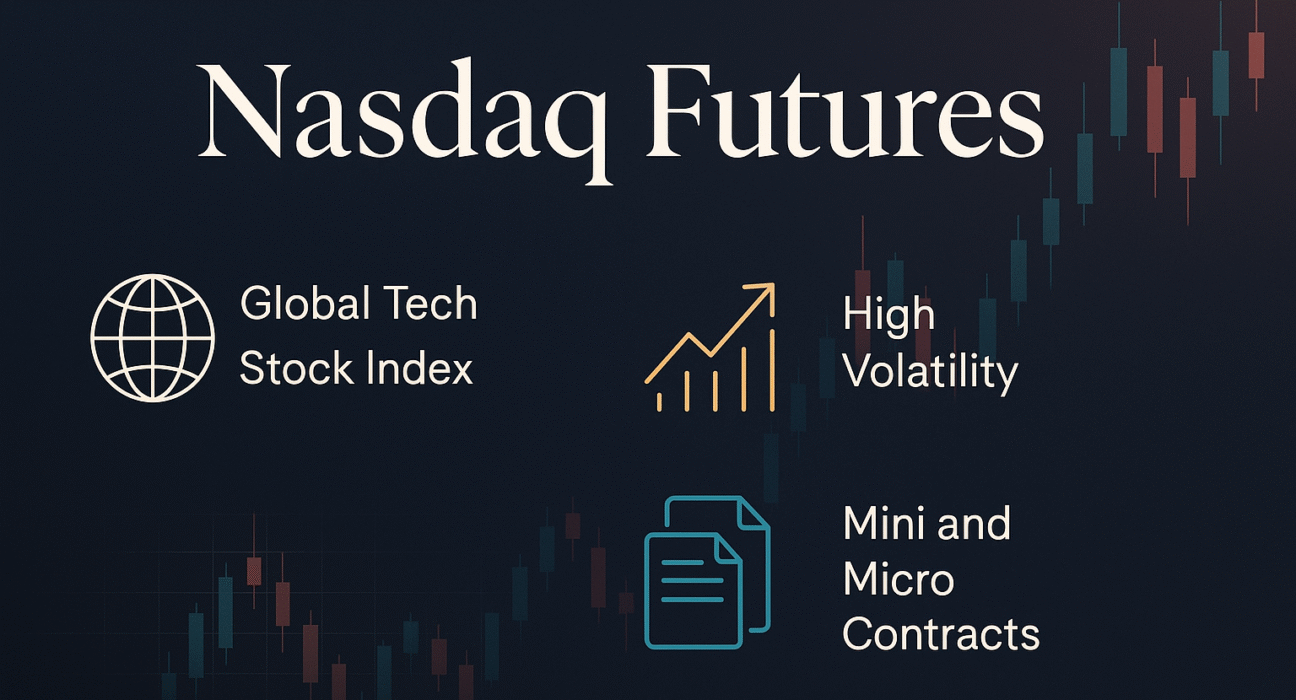 Nasdaq Futures

Global Tech Stock Index

High Volatility

Mini and Micro Contracts